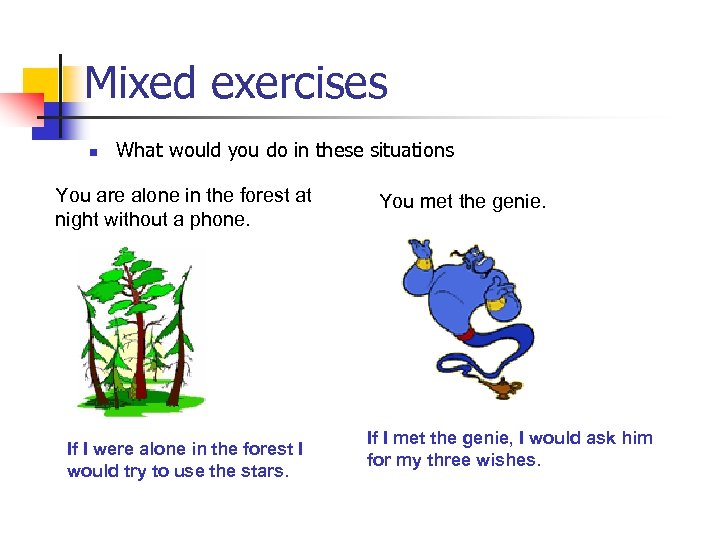 Mixed exercises

What would you do in these situations

You are alone in the forest at night without a phone.

If I were alone in the forest I would try to use the stars.

You met the genie.

If I met the genie, I would ask him for my three wishes.